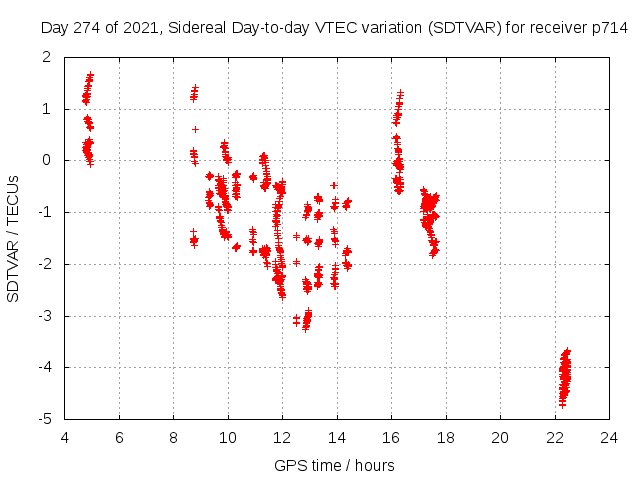 Day 274 of 2021, Sidereal Day-to-day VTEC variation (SDTVAR) for receiver p714

SDTVAR / TECUs

2
1
0
-1
-2
-3
-4
-5

4 6 8 10 12 14 16 18 20 22 24

GPS time / hours